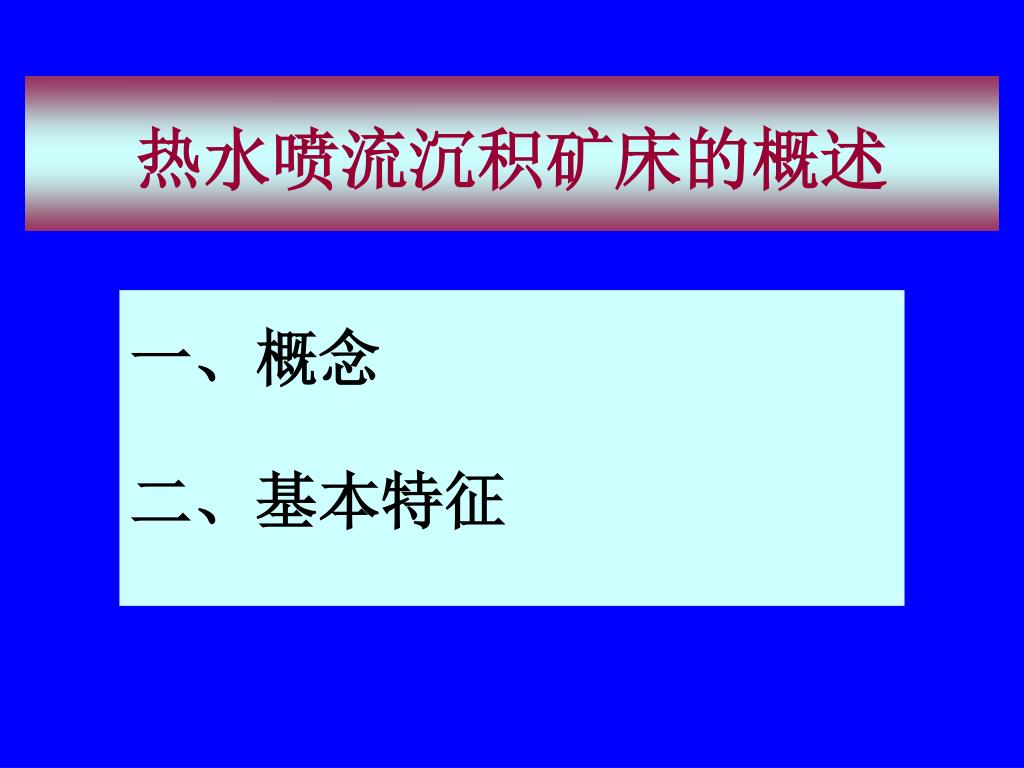 热水喷流沉积矿床的概述

一、概念

二、基本特征